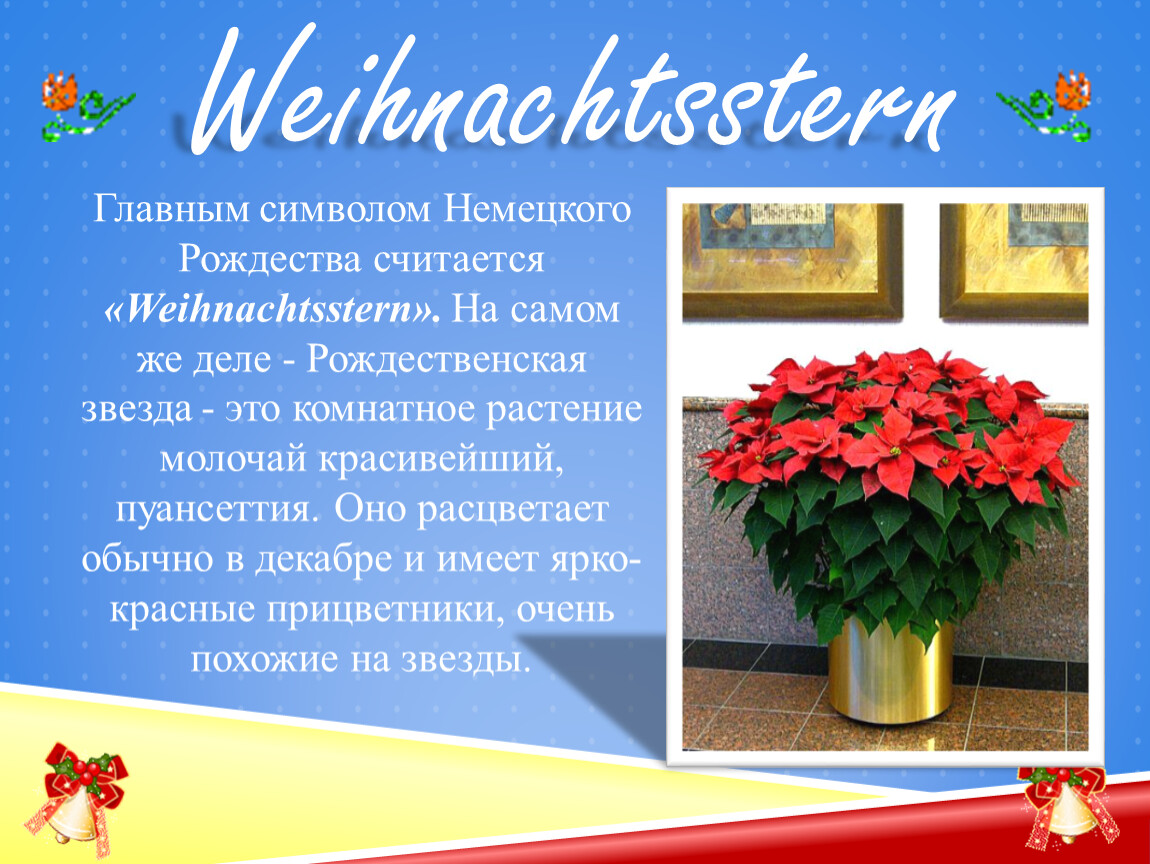 Weihnachtsstern

Главным символом Немецкого Рождества считается «Weihnachtsstern». На самом же деле - Рождественская звезда - это комнатное растение молочай красивейший, пуансеттия. Оно расцветает обычно в декабре и имеет ярко-красные прицветники, очень похожие на звезды.